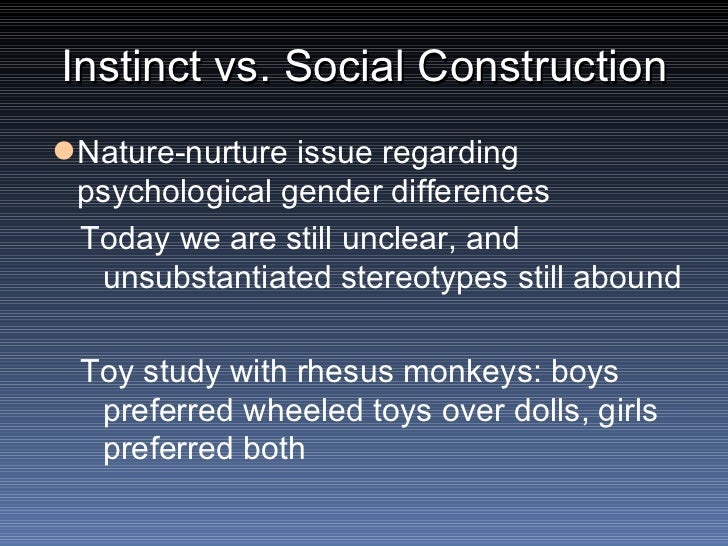 Instinct vs. Social Construction

Nature-nurture issue regarding psychological gender differences

Today we are still unclear, and unsubstantiated stereotypes still abound

Toy study with rhesus monkeys: boys preferred wheeled toys over dolls, girls preferred both